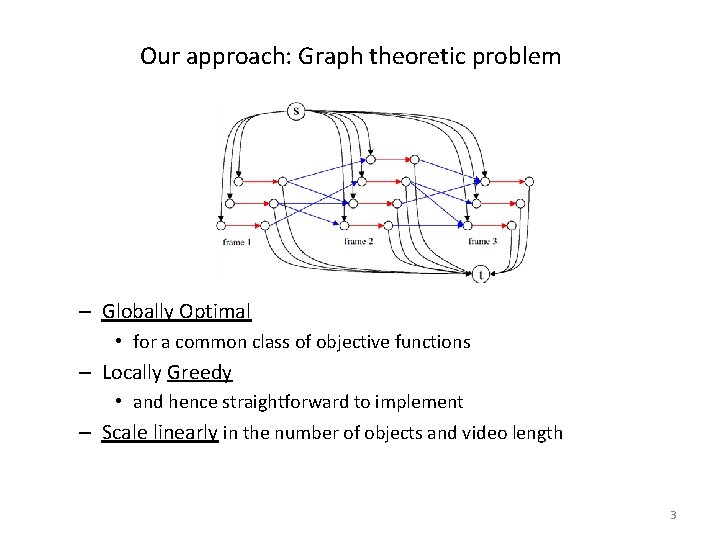 Our approach: Graph theoretic problem

s

frame 1

frame 2

frame 3

t

– Globally Optimal

• for a common class of objective functions

– Locally Greedy

• and hence straightforward to implement

– Scale linearly in the number of objects and video length

3